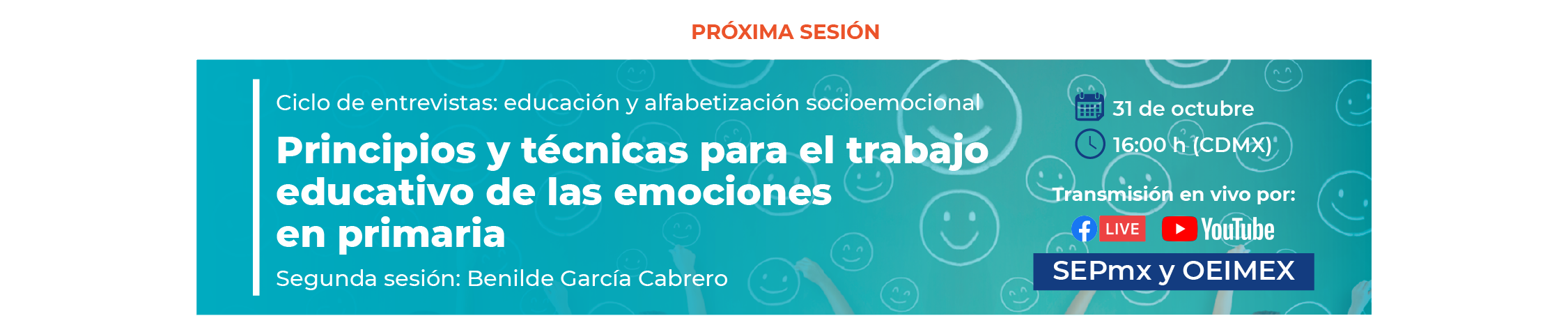 PRÓXIMA SESIÓN

Ciclo de entrevistas: educación y alfabetización socioemocional

Principios y técnicas para el trabajo educativo de las emociones en primaria

Segunda sesión: Benilde García Cabrero

31 de octubre

16:00 h (CDMX)

Transmisión en vivo por:

LIVE YouTube

SEPmx y OEIMEX